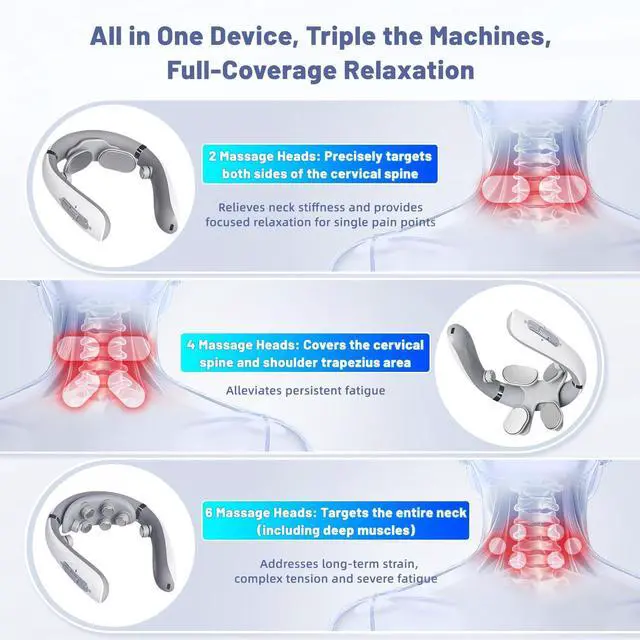 All in One Device, Triple the Machines, Full-Coverage Relaxation

2 Massage Heads: Precisely targets both sides of the cervical spine

Relieves neck stiffness and provides focused relaxation for single pain points

4 Massage Heads: Covers the cervical spine and shoulder trapezius area

Alleviates persistent fatigue

6 Massage Heads: Targets the entire neck (including deep muscles)

Addresses long-term strain, complex tension and severe fatigue